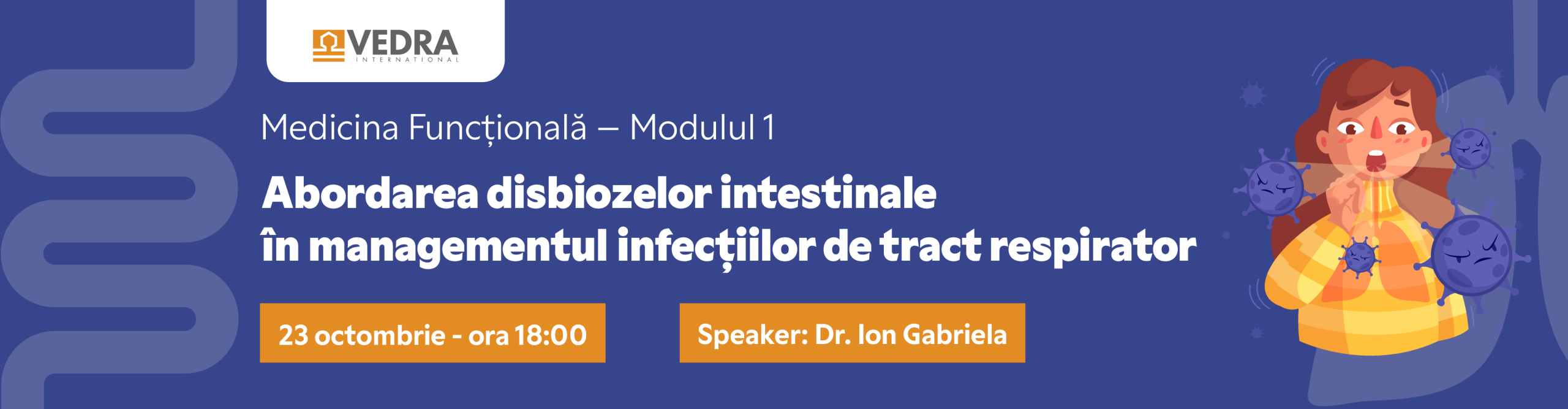 VEDRA
INTERNATIONAL

Medicina Funcțională – Modulul 1

Abordarea disbiozelor intestinale în managementul infecțiilor de tract respirator

23 octombrie - ora 18:00

Speaker: Dr. Ion Gabriela